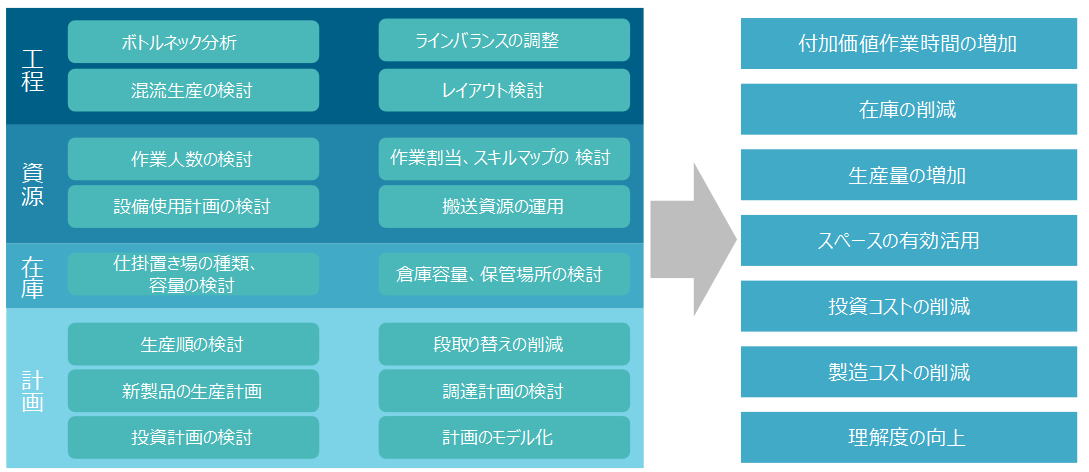 工程

ボトルネック分析

ラインバランスの調整

混流生産の検討

レイアウト検討

資源

作業人数の検討

作業割当、スキルマップの 検討

設備使用計画の検討

搬送資源の運用

在庫

仕掛置き場の種類、容量の検討

倉庫容量、保管場所の検討

計画

生産順の検討

段取り替えの削減

新製品の生産計画

調達計画の検討

投資計画の検討

計画のモデル化

付加価値作業時間の増加

在庫の削減

生産量の増加

スペースの有効活用

投資コストの削減

製造コストの削減

理解度の向上